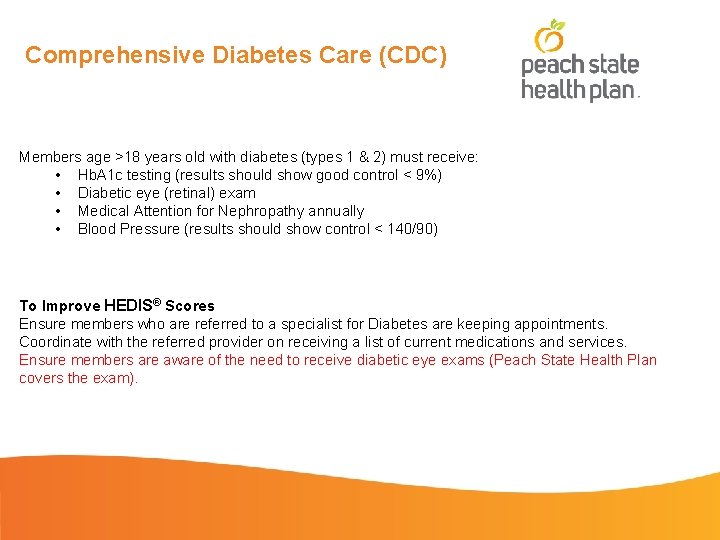 Comprehensive Diabetes Care (CDC)

peach state health plan.

Members age >18 years old with diabetes (types 1 & 2) must receive:
• HbA1c testing (results should show good control < 9%)
• Diabetic eye (retinal) exam
• Medical Attention for Nephropathy annually
• Blood Pressure (results should show control < 140/90)

To Improve HEDIS® Scores
Ensure members who are referred to a specialist for Diabetes are keeping appointments.
Coordinate with the referred provider on receiving a list of current medications and services.
Ensure members are aware of the need to receive diabetic eye exams (Peach State Health Plan covers the exam).